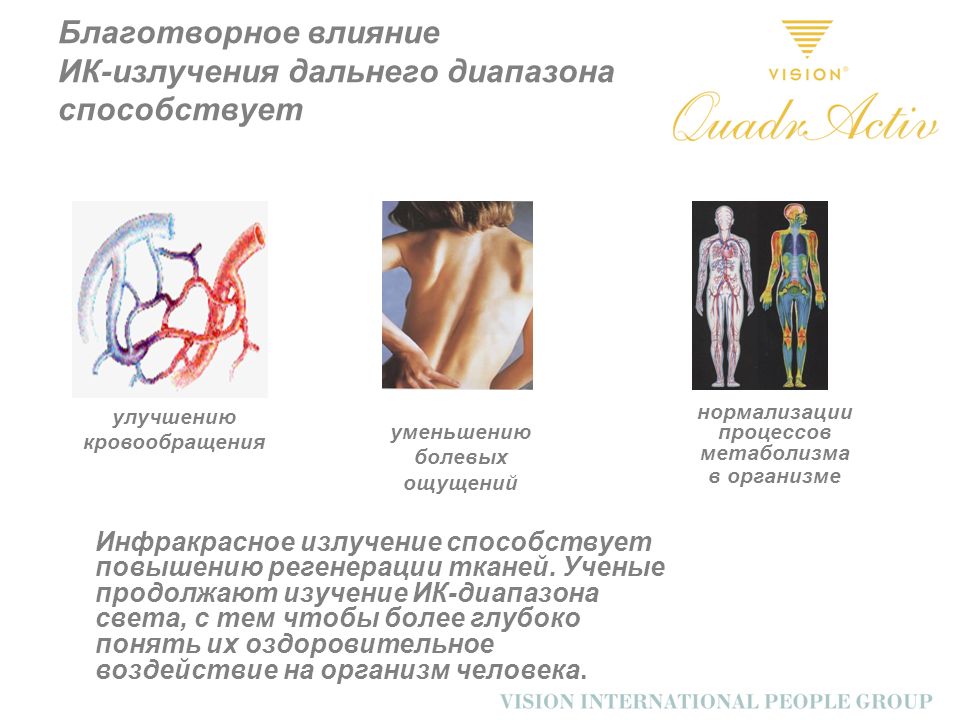 Благотворное влияние ИК-излучения дальнего диапазона способствует

VISION®
QuadrActiv

улучшению кровообращения

уменьшению болевых ощущений

нормализации процессов метаболизма в организме

Инфракрасное излучение способствует повышению регенерации тканей. Ученые продолжают изучение ИК-диапазона света, с тем чтобы более глубоко понять их оздоровительное воздействие на организм человека.

VISION INTERNATIONAL PEOPLE GROUP